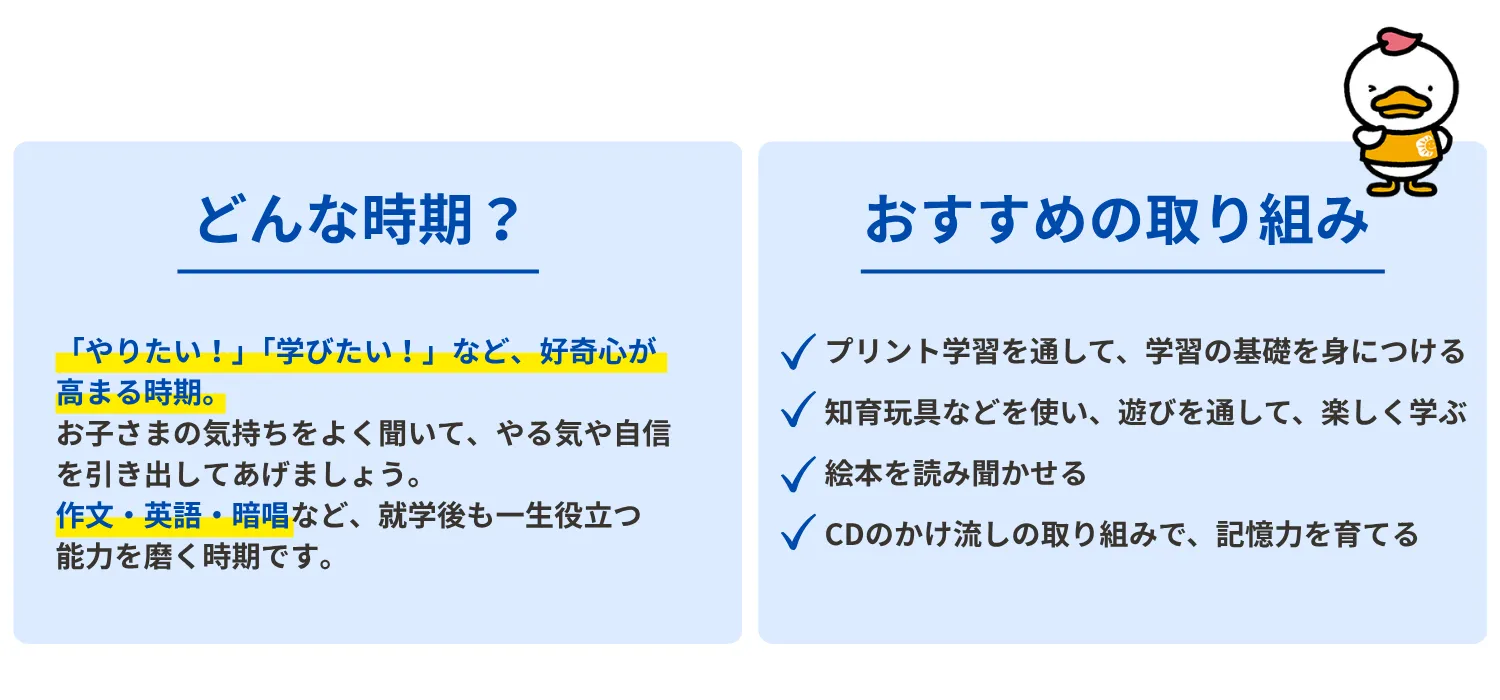 どんな時期？

「やりたい！」「学びたい！」など、好奇心が高まる時期。
お子さまの気持ちをよく聞いて、やる気や自信を引き出してあげましょう。
作文・英語・暗唱など、就学後も一生役立つ能力を磨く時期です。

おすすめの取り組み

✓ プリント学習を通して、学習の基礎を身につける
✓ 知育玩具などを使い、遊びを通して、楽しく学ぶ
✓ 絵本を読み聞かせる
✓ CDのかけ流しの取り組みで、記憶力を育てる